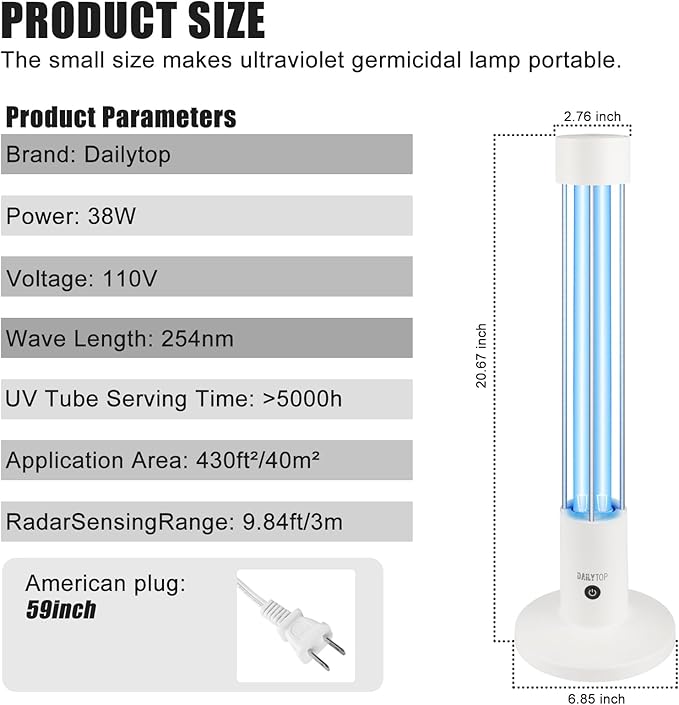 PRODUCT SIZE

The small size makes ultraviolet germicidal lamp portable.

Product Parameters

Brand: Dailytop

Power: 38W

Voltage: 110V

Wave Length: 254nm

UV Tube Serving Time: >5000h

Application Area: 430ft²/40m²

RadarSensingRange: 9.84ft/3m

American plug:
59inch

2.76 inch

20.67 inch

DAILYTOP

6.85 inch